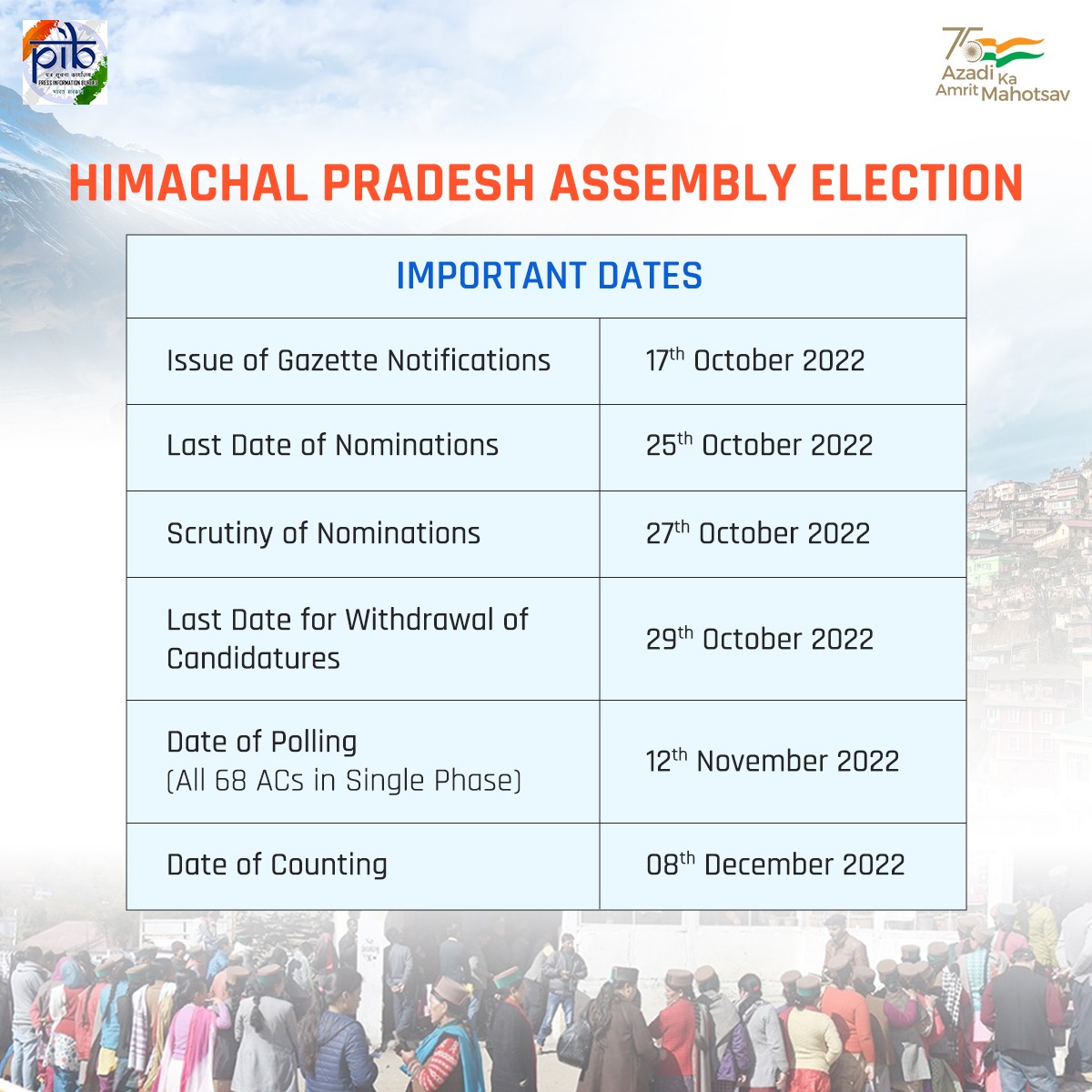 pib
पत्र सूचना कार्यालय
PRESS INFORMATION BUREAU
भारत सरकार

75 Azadi Ka Amrit Mahotsav

HIMACHAL PRADESH ASSEMBLY ELECTION

| IMPORTANT DATES | |
|---|---|
| Issue of Gazette Notifications | 17$^{th}$ October 2022 |
| Last Date of Nominations | 25$^{th}$ October 2022 |
| Scrutiny of Nominations | 27$^{th}$ October 2022 |
| Last Date for Withdrawal of Candidatures | 29$^{th}$ October 2022 |
| Date of Polling (All 68 ACs in Single Phase) | 12$^{th}$ November 2022 |
| Date of Counting | 08$^{th}$ December 2022 |